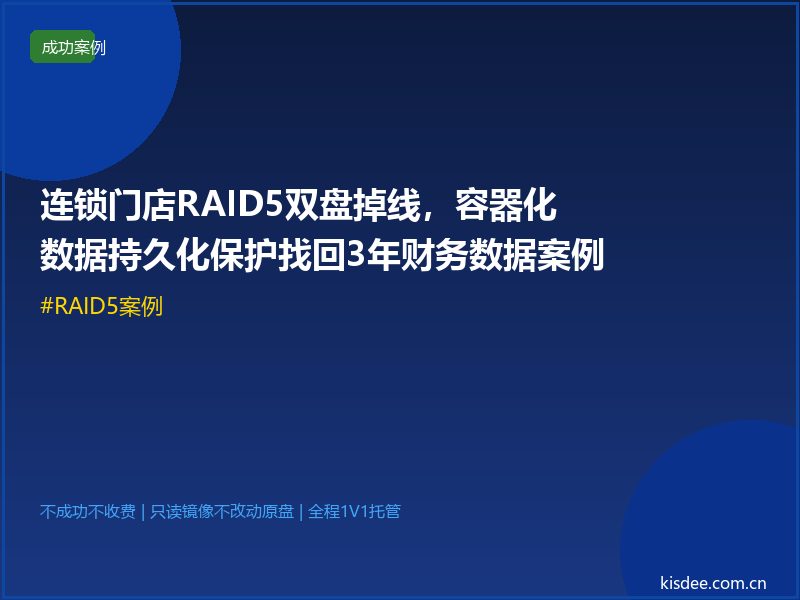 成功案例

连锁门店RAID5双盘掉线，容器化数据持久化保护找回3年财务数据案例

#RAID5案例

不成功不收费 | 只读镜像不改动原盘 | 全程1V1托管

kisdee.com.cn